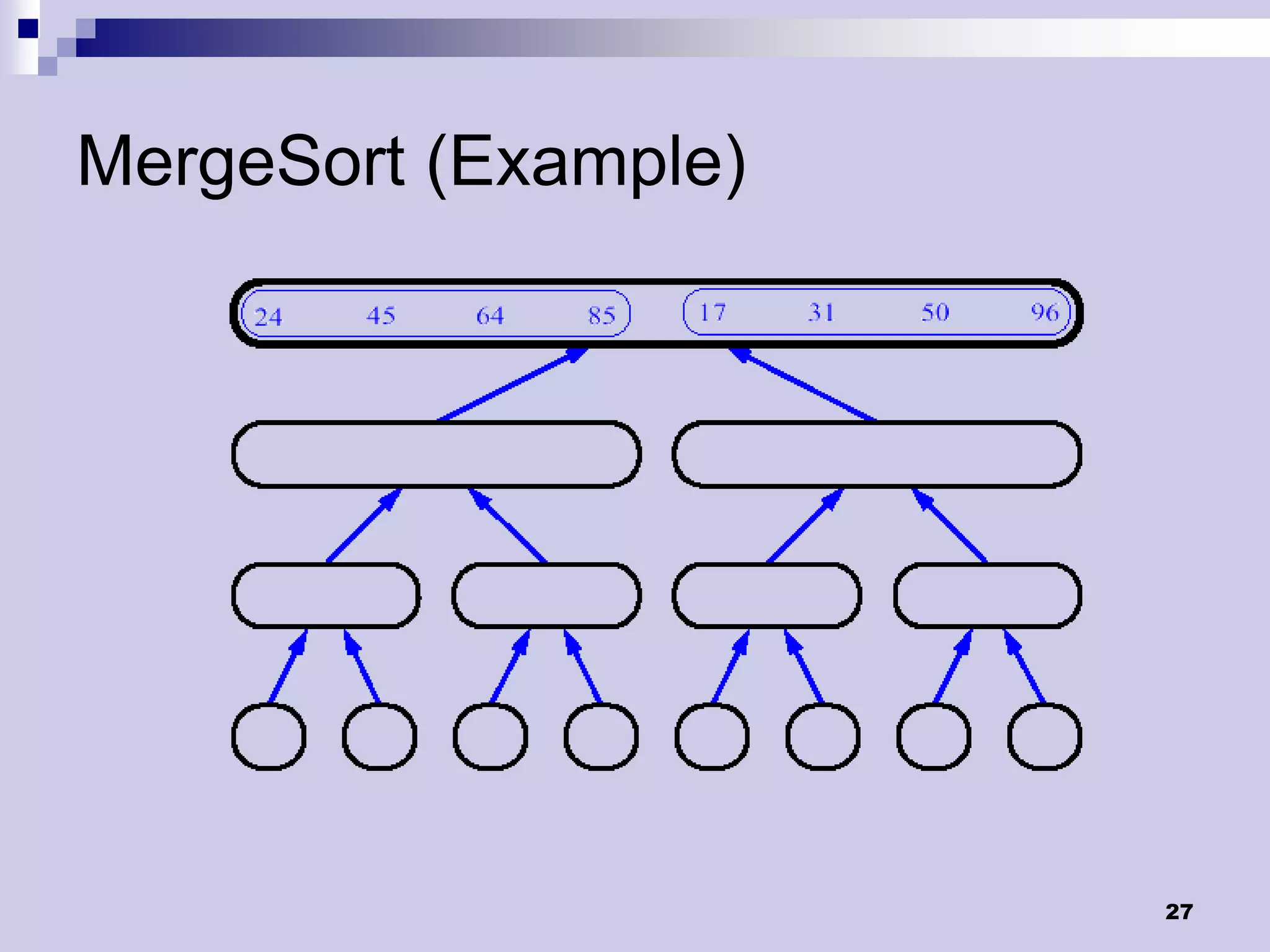 MergeSort (Example)

24 45 64 85 17 31 50 96

27